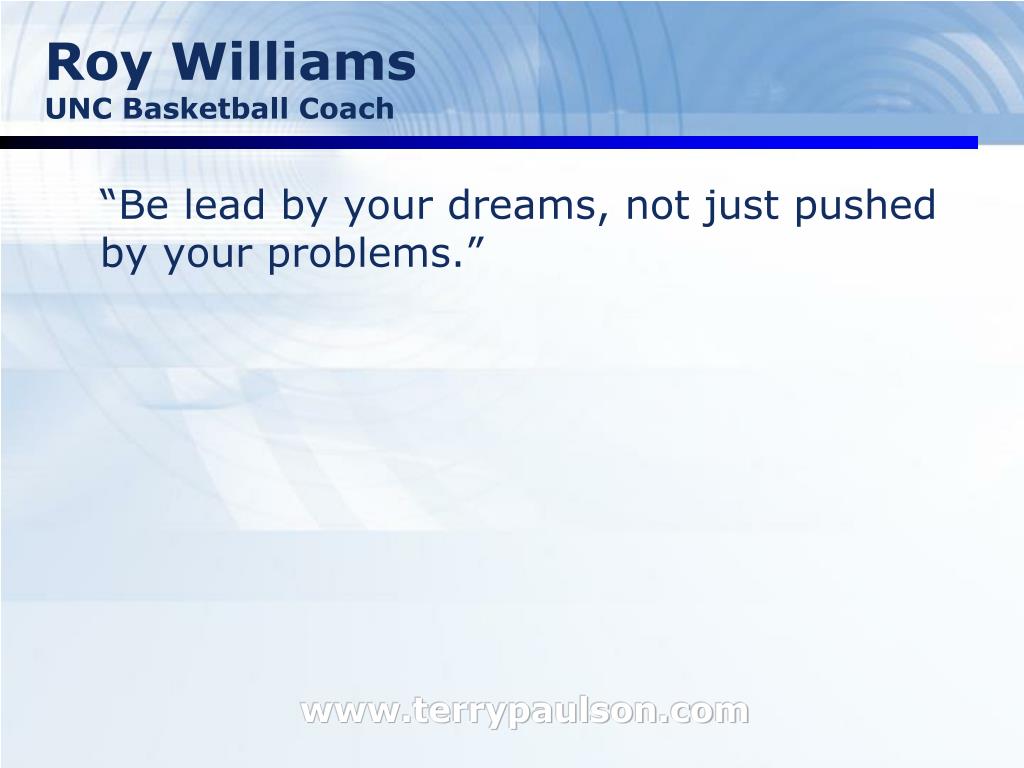 Roy Williams
UNC Basketball Coach

“Be lead by your dreams, not just pushed by your problems.”

www.terrypaulson.com